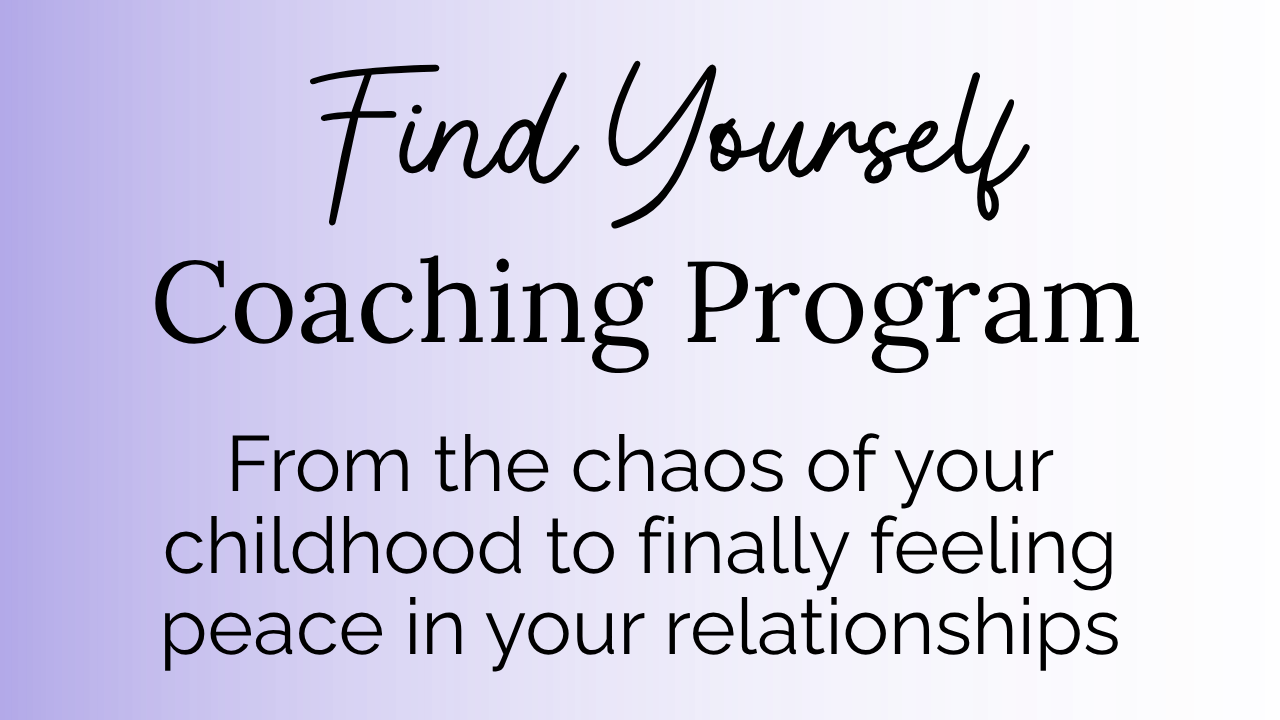 Find Yourself
Coaching Program

From the chaos of your childhood to finally feeling peace in your relationships